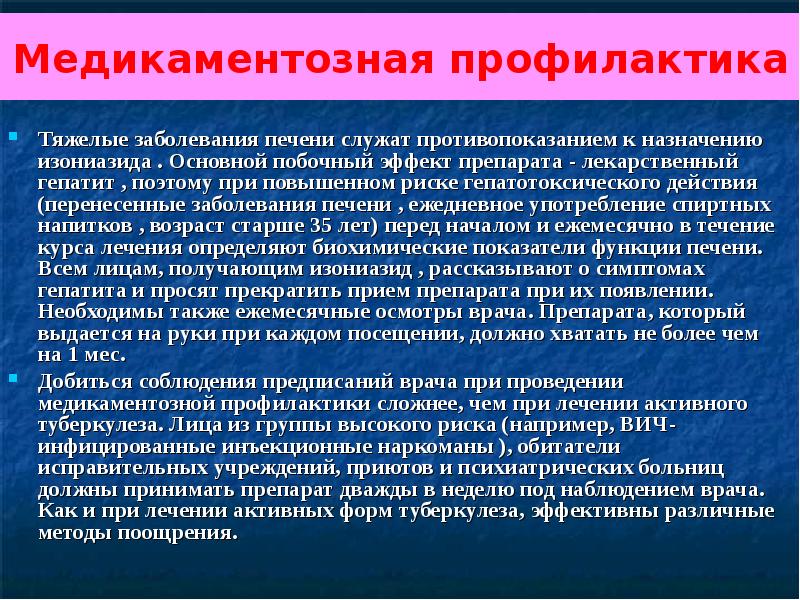 Медикаментозная профилактика

Тяжелые заболевания печени служат противопоказанием к назначению изониазида . Основной побочный эффект препарата - лекарственный гепатит , поэтому при повышенном риске гепатотоксического действия (перенесенные заболевания печени , ежедневное употребление спиртных напитков , возраст старше 35 лет) перед началом и ежемесячно в течение курса лечения определяют биохимические показатели функции печени. Всем лицам, получающим изониазид , рассказывают о симптомах гепатита и просят прекратить прием препарата при их появлении. Необходимы также ежемесячные осмотры врача. Препарата, который выдается на руки при каждом посещении, должно хватать не более чем на 1 мес.

Добиться соблюдения предписаний врача при проведении медикаментозной профилактики сложнее, чем при лечении активного туберкулеза. Лица из группы высокого риска (например, ВИЧ-инфицированные инъекционные наркоманы ), обитатели исправительных учреждений, приютов и психиатрических больниц должны принимать препарат дважды в неделю под наблюдением врача. Как и при лечении активных форм туберкулеза, эффективны различные методы поощрения.